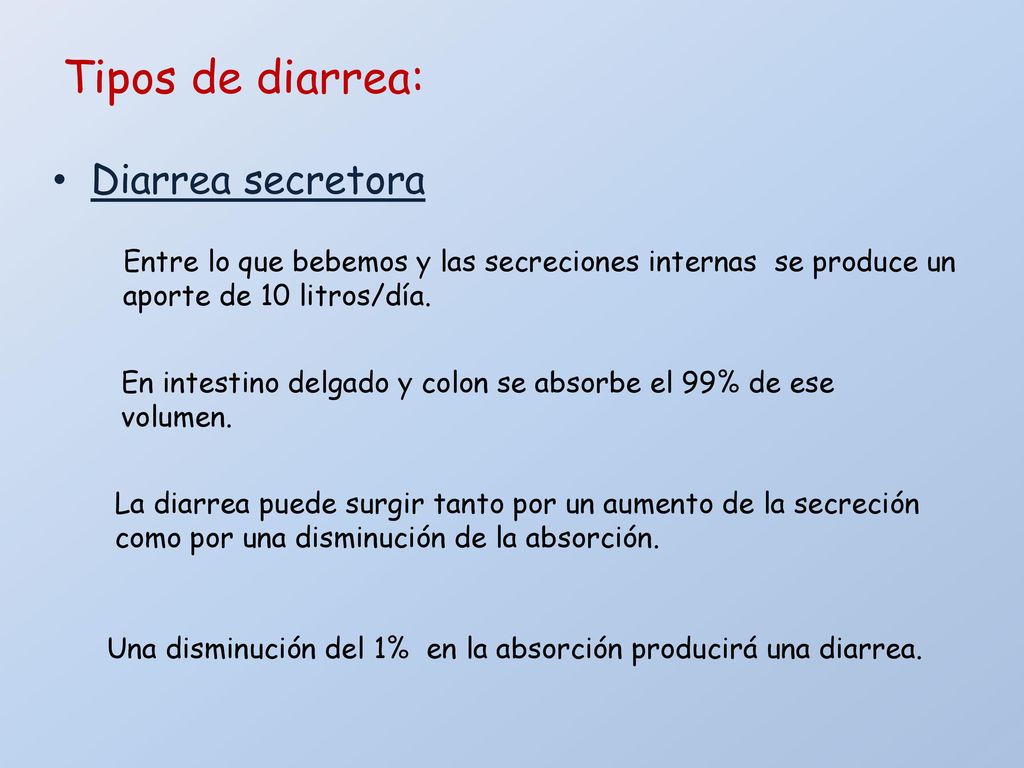 Tipos de diarrea:

• Diarrea secretora

Entre lo que bebemos y las secreciones internas se produce un aporte de 10 litros/día.

En intestino delgado y colon se absorbe el 99% de ese volumen.

La diarrea puede surgir tanto por un aumento de la secreción como por una disminución de la absorción.

Una disminución del 1% en la absorción producirá una diarrea.